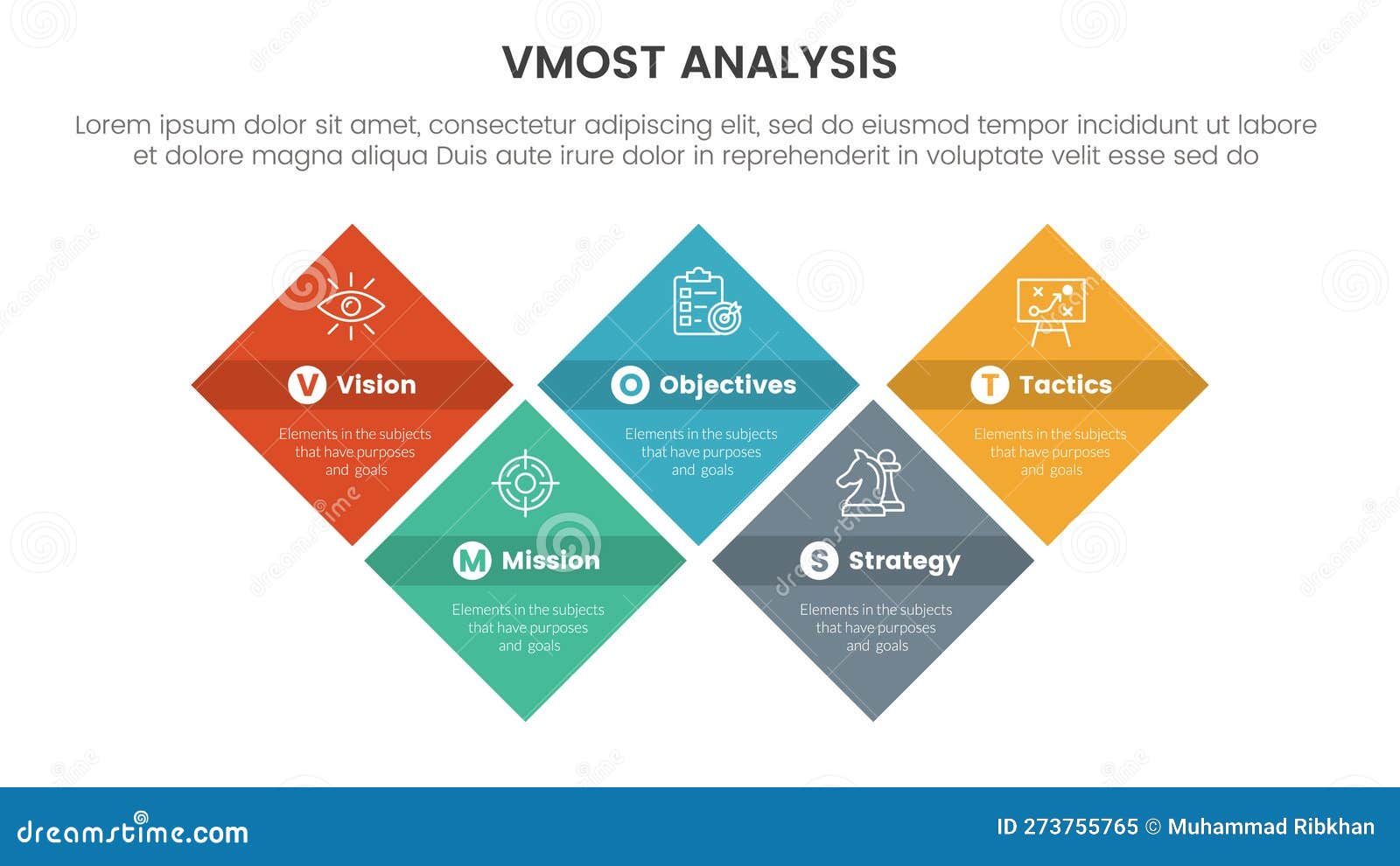 VMOST ANALYSIS

Lorem ipsum dolor sit amet, consectetur adipiscing elit, sed do eiusmod tempor incididunt ut labore et dolore magna aliqua Duis aute irure dolor in reprehenderit in voluptate velit esse sed do

V Vision
Elements in the subjects that have purposes and goals

O Objectives
Elements in the subjects that have purposes and goals

T Tactics
Elements in the subjects that have purposes and goals

M Mission
Elements in the subjects that have purposes and goals

S Strategy
Elements in the subjects that have purposes and goals

dreamstime.com
ID 273755765 © Muhammad Ribkhan